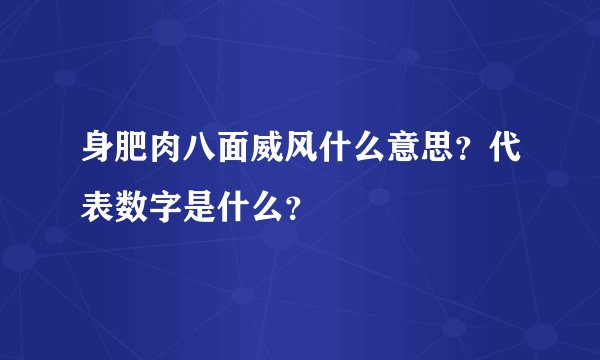 身肥肉八面威风什么意思？代表数字是什么？